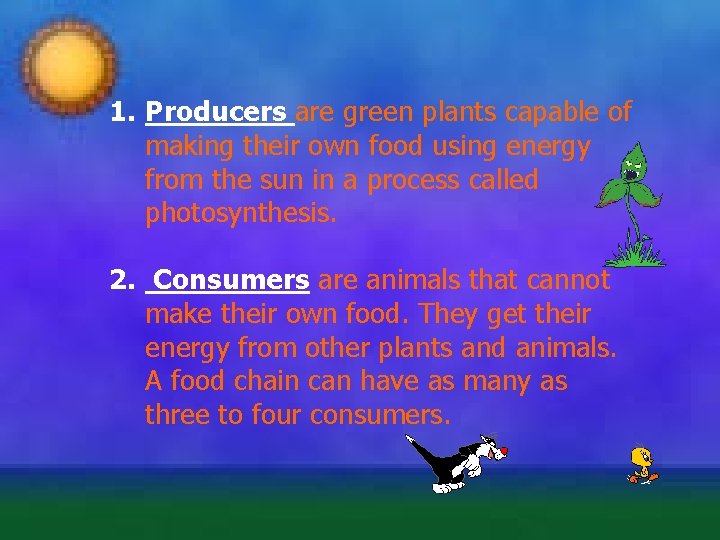 1. Producers are green plants capable of making their own food using energy from the sun in a process called photosynthesis.

2. Consumers are animals that cannot make their own food. They get their energy from other plants and animals. A food chain can have as many as three to four consumers.